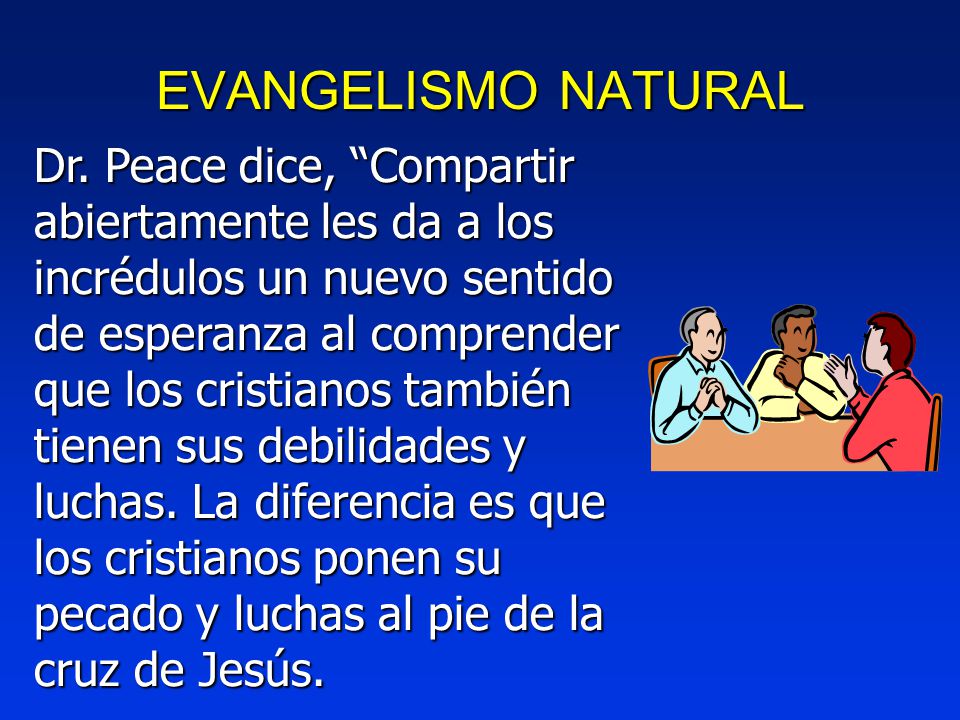 EVANGELISMO NATURAL

Dr. Peace dice, “Compartir abiertamente les da a los incrédulos un nuevo sentido de esperanza al comprender que los cristianos también tienen sus debilidades y luchas. La diferencia es que los cristianos ponen su pecado y luchas al pie de la cruz de Jesús.